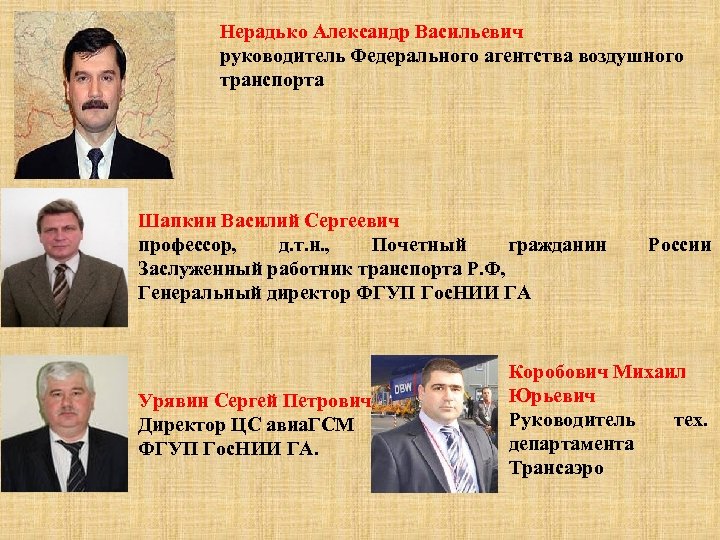 Нерадько Александр Васильевич
руководитель Федерального агентства воздушного транспорта

Шапкин Василий Сергеевич
профессор, д.т.н., Почетный гражданин России Заслуженный работник транспорта Р.Ф, Генеральный директор ФГУП ГосНИИ ГА

Урявин Сергей Петрович
Директор ЦС авиаГСМ ФГУП ГосНИИ ГА.

DBW

Коробович Михаил Юрьевич
Руководитель тех. департамента Трансаэро